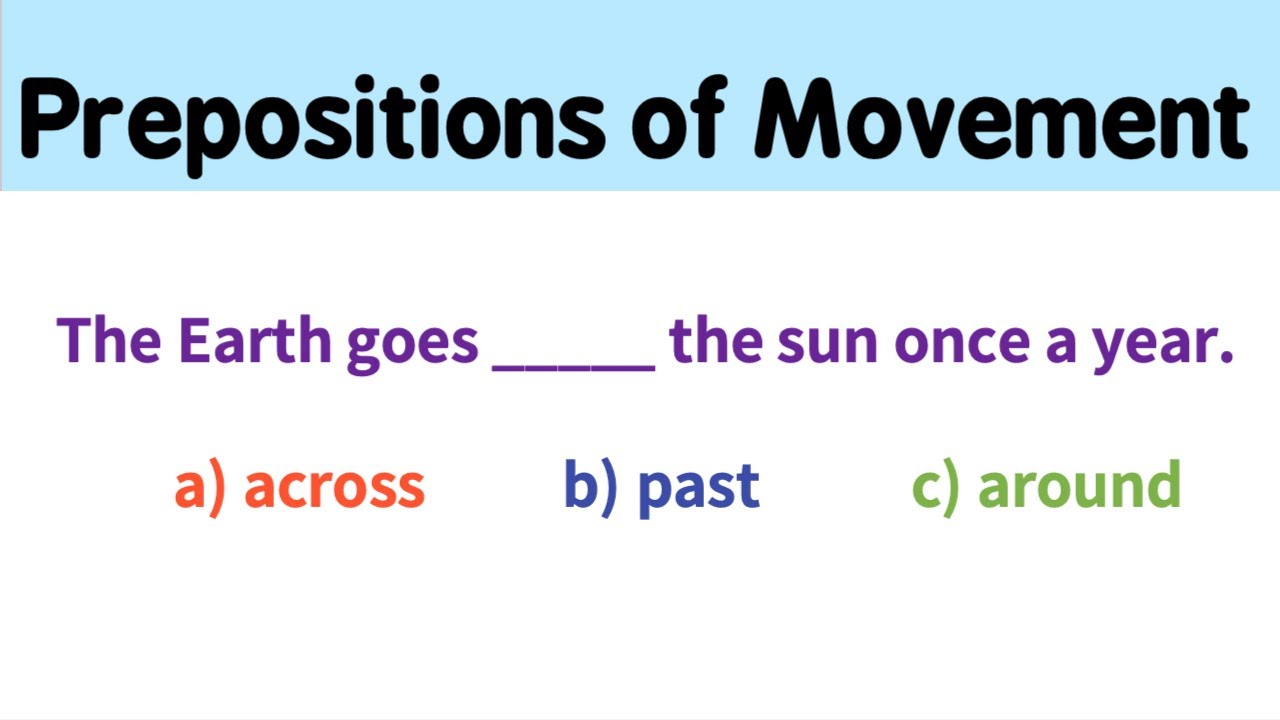 Prepositions of Movement

The Earth goes _____ the sun once a year.

a) across b) past c) around